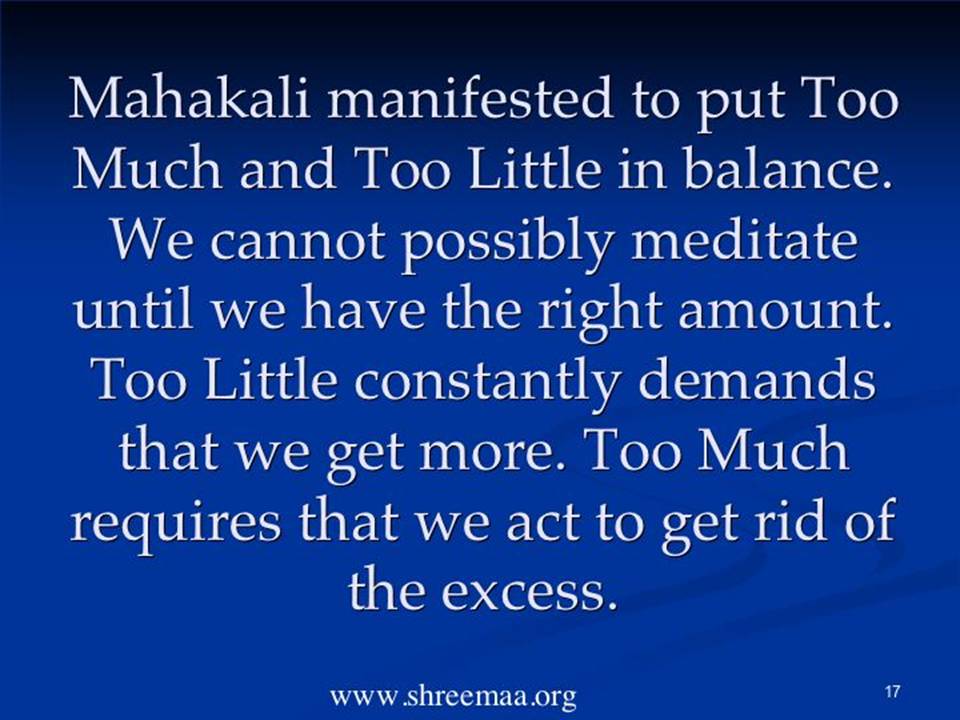 Mahakali manifested to put Too Much and Too Little in balance. We cannot possibly meditate until we have the right amount. Too Little constantly demands that we get more. Too Much requires that we act to get rid of the excess.

www.shreemaa.org

17